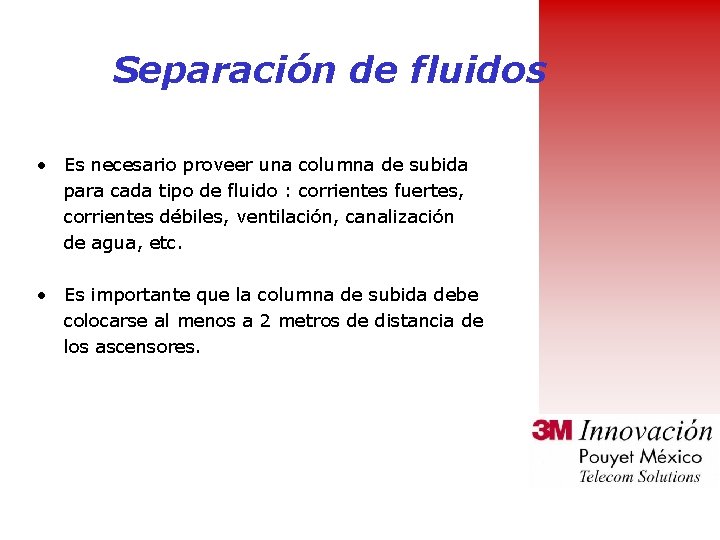 Separación de fluidos

• Es necesario proveer una columna de subida para cada tipo de fluido : corrientes fuertes, corrientes débiles, ventilación, canalización de agua, etc.

• Es importante que la columna de subida debe colocarse al menos a 2 metros de distancia de los ascensores.

3M Innovación
Pouyet México
Telecom Solutions